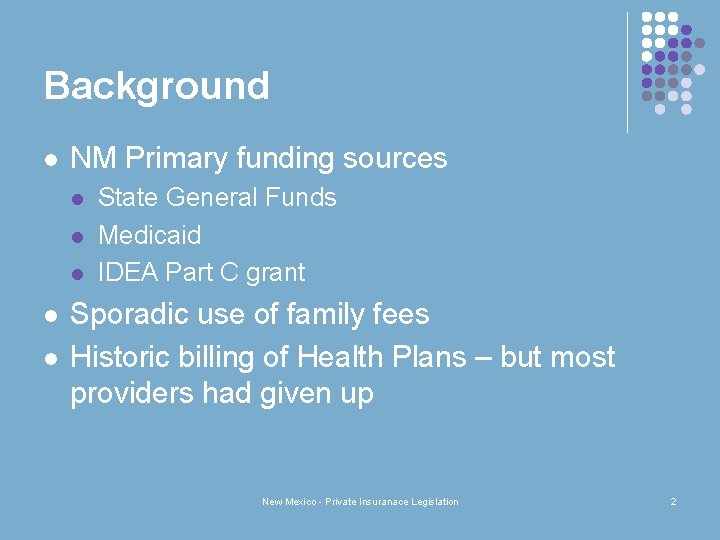 Background

- NM Primary funding sources
  - State General Funds
  - Medicaid
  - IDEA Part C grant
- Sporadic use of family fees
- Historic billing of Health Plans – but most providers had given up

New Mexico - Private Insuranace Legislation

2